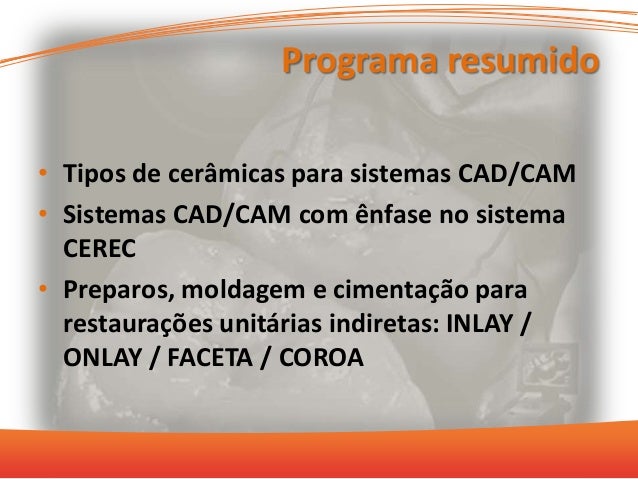 Programa resumido

• Tipos de cerâmicas para sistemas CAD/CAM
• Sistemas CAD/CAM com ênfase no sistema CEREC
• Preparos, moldagem e cimentação para restaurações unitárias indiretas: INLAY / ONLAY / FACETA / COROA